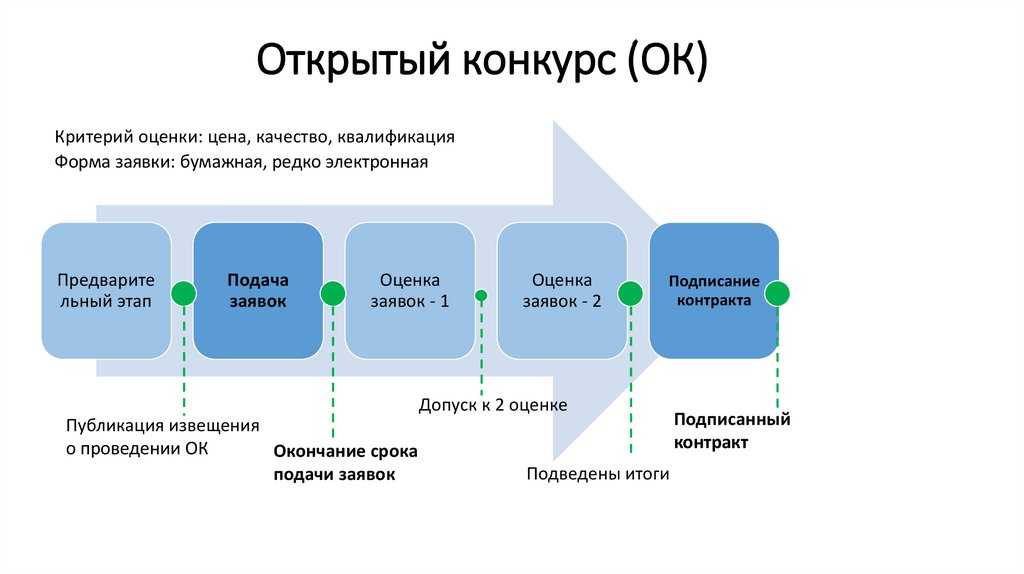 Открытый конкурс (ОК)

Критерий оценки: цена, качество, квалификация
Форма заявки: бумажная, редко электронная

Предварительный этап

Подача заявок

Оценка заявок - 1

Оценка заявок - 2

Подписание контракта

Публикация извещения о проведении ОК

Окончание срока подачи заявок

Допуск к 2 оценке

Подведены итоги

Подписанный контракт